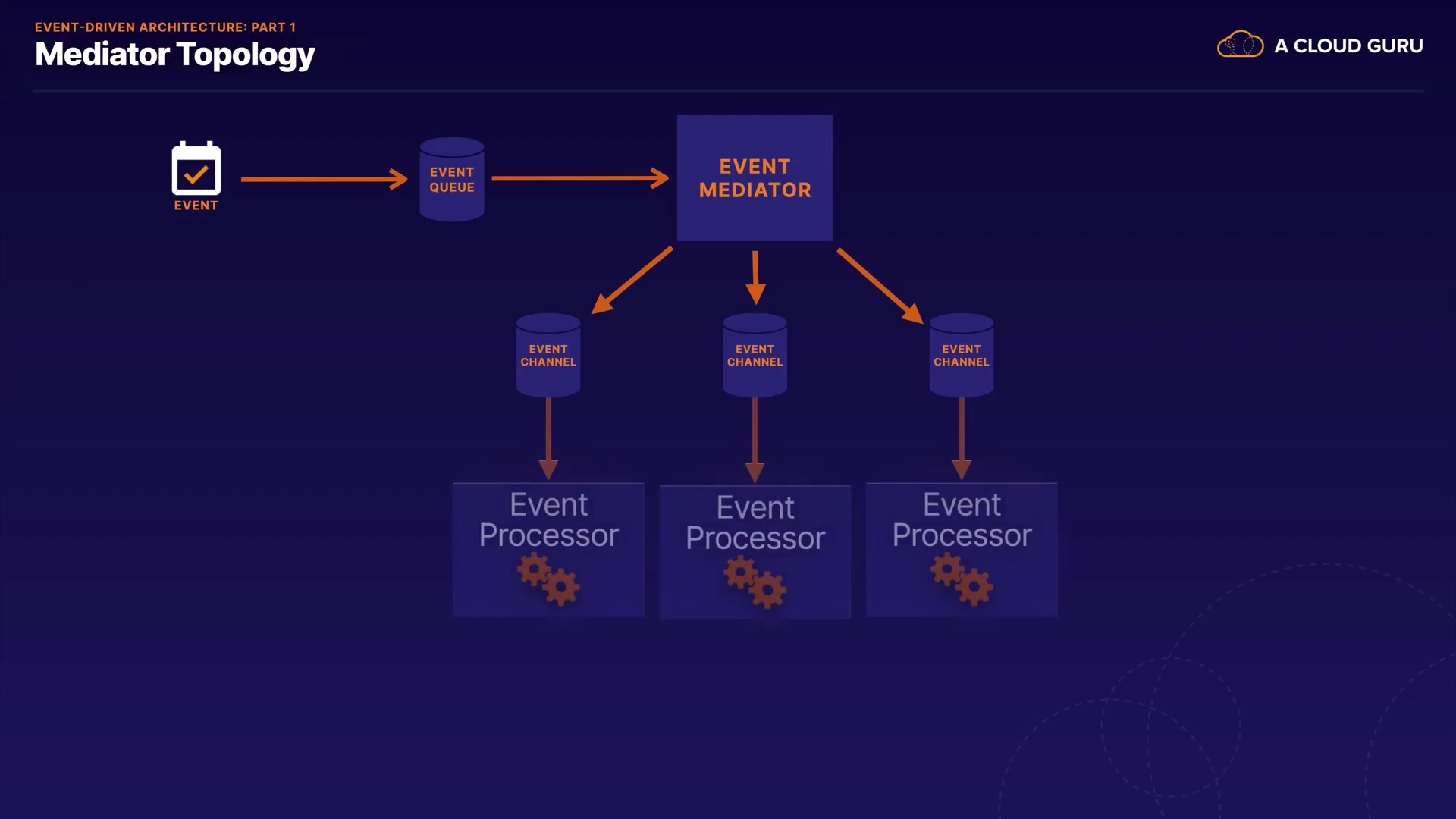 EVENT-DRIVEN ARCHITECTURE: PART 1
Mediator Topology

A CLOUD GURU

EVENT

EVENT QUEUE

EVENT MEDIATOR

EVENT CHANNEL

EVENT CHANNEL

EVENT CHANNEL

Event Processor

Event Processor

Event Processor